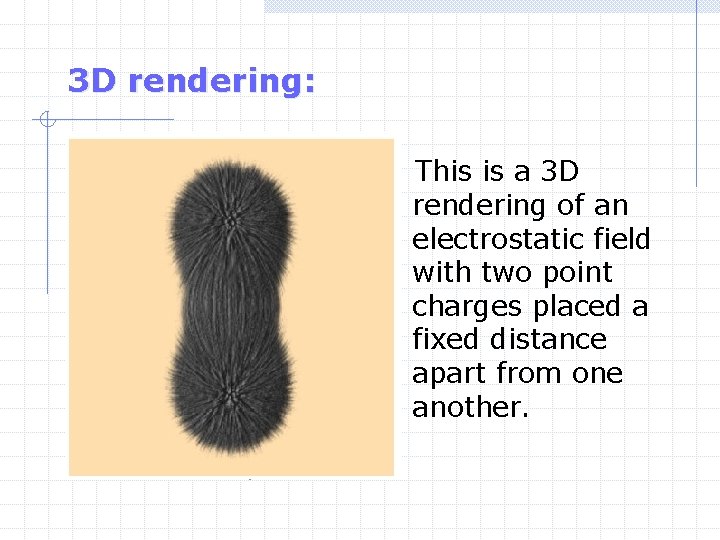 3D rendering:

This is a 3D rendering of an electrostatic field with two point charges placed a fixed distance apart from one another.